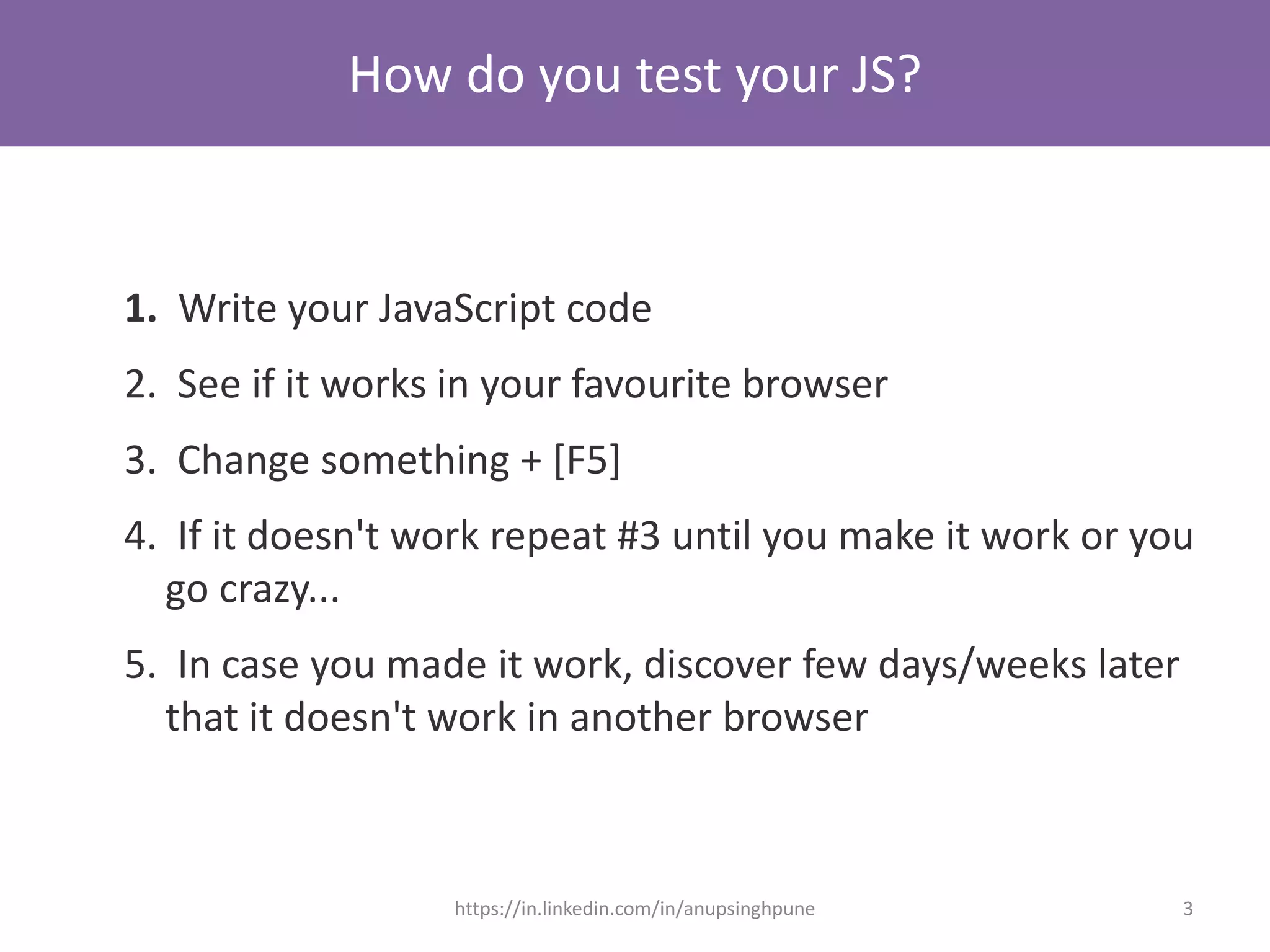 How do you test your JS?

1. Write your JavaScript code

2. See if it works in your favourite browser

3. Change something + [F5]

4. If it doesn't work repeat #3 until you make it work or you go crazy...

5. In case you made it work, discover few days/weeks later that it doesn't work in another browser

https://in.linkedin.com/in/anupsinghpune

3